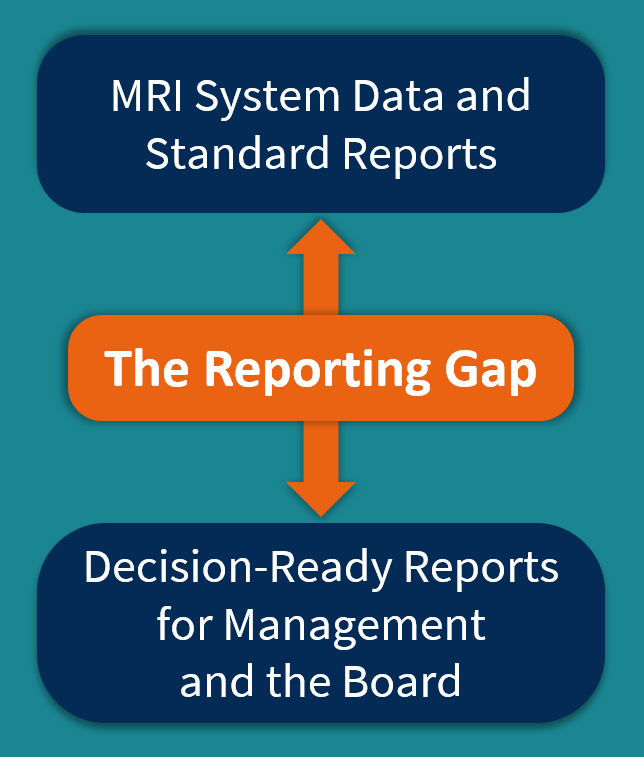 MRI System Data and Standard Reports

The Reporting Gap

Decision-Ready Reports for Management and the Board